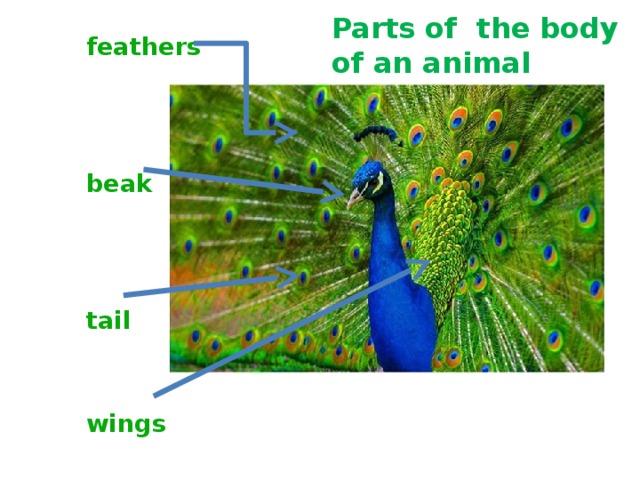 Parts of the body of an animal

feathers

beak

tail

wings